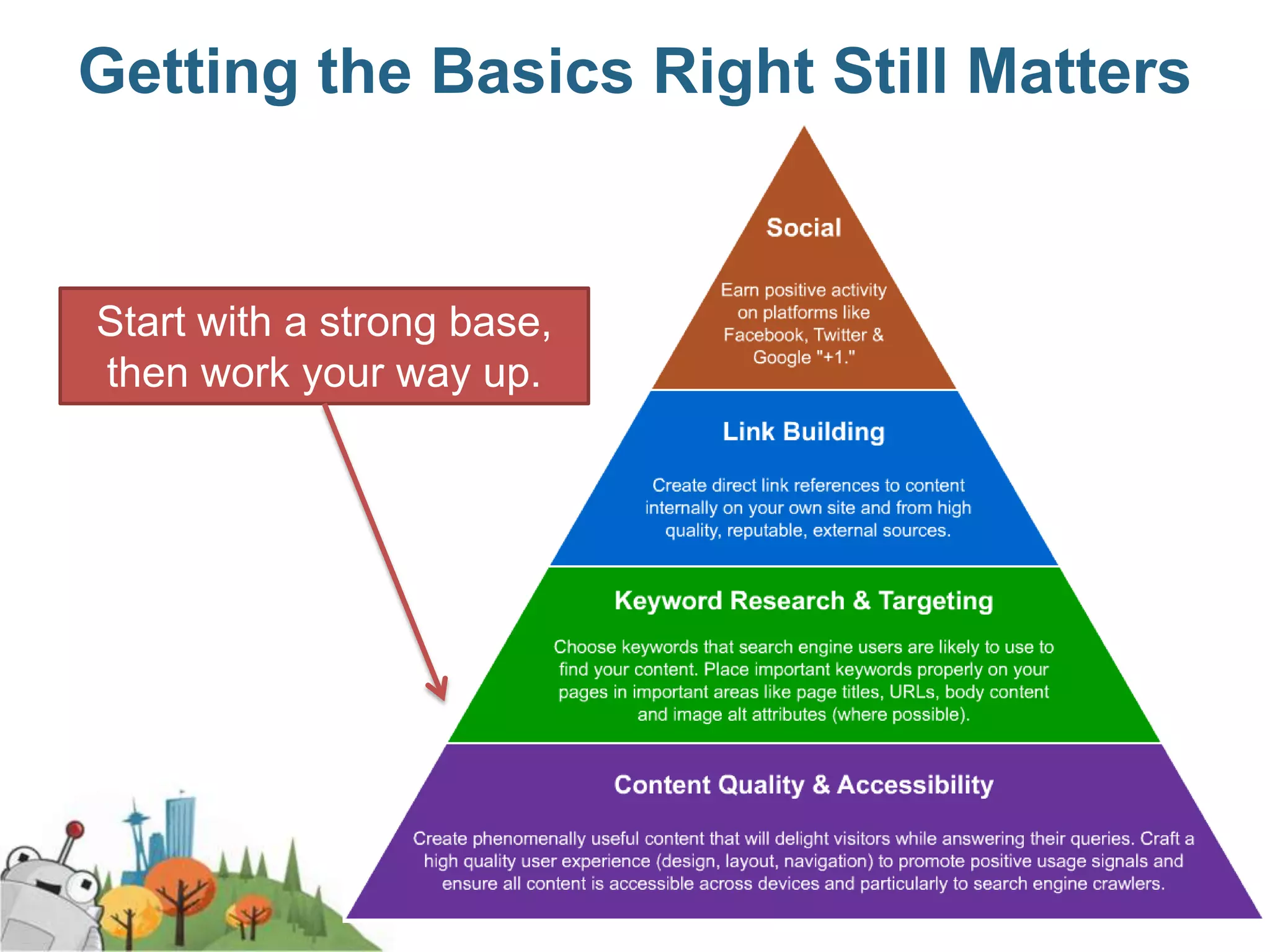 Getting the Basics Right Still Matters

Start with a strong base, then work your way up.

Social

Earn positive activity on platforms like Facebook, Twitter & Google "+1."

Link Building

Create direct link references to content internally on your own site and from high quality, reputable, external sources.

Keyword Research & Targeting

Choose keywords that search engine users are likely to use to find your content. Place important keywords properly on your pages in important areas like page titles, URLs, body content and image alt attributes (where possible).

Content Quality & Accessibility

Create phenomenally useful content that will delight visitors while answering their queries. Craft a high quality user experience (design, layout, navigation) to promote positive usage signals and ensure all content is accessible across devices and particularly to search engine crawlers.